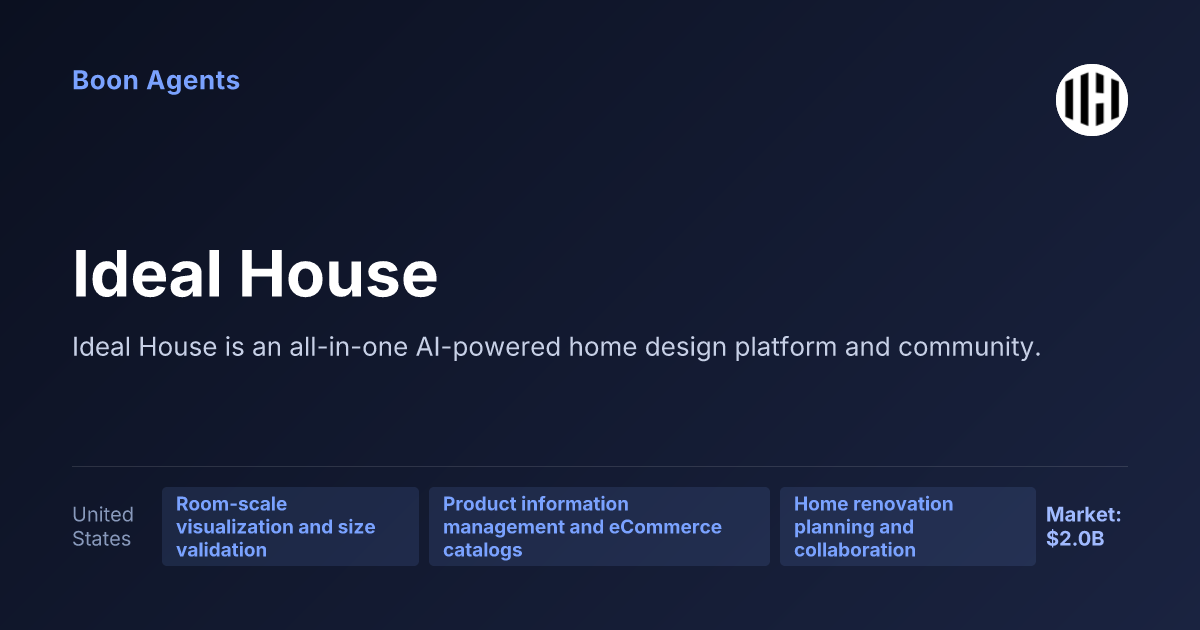 Boon Agents

Ideal House

Ideal House is an all-in-one AI-powered home design platform and community.

United States

Room-scale visualization and size validation

Product information management and eCommerce catalogs

Home renovation planning and collaboration

Market: $2.0B